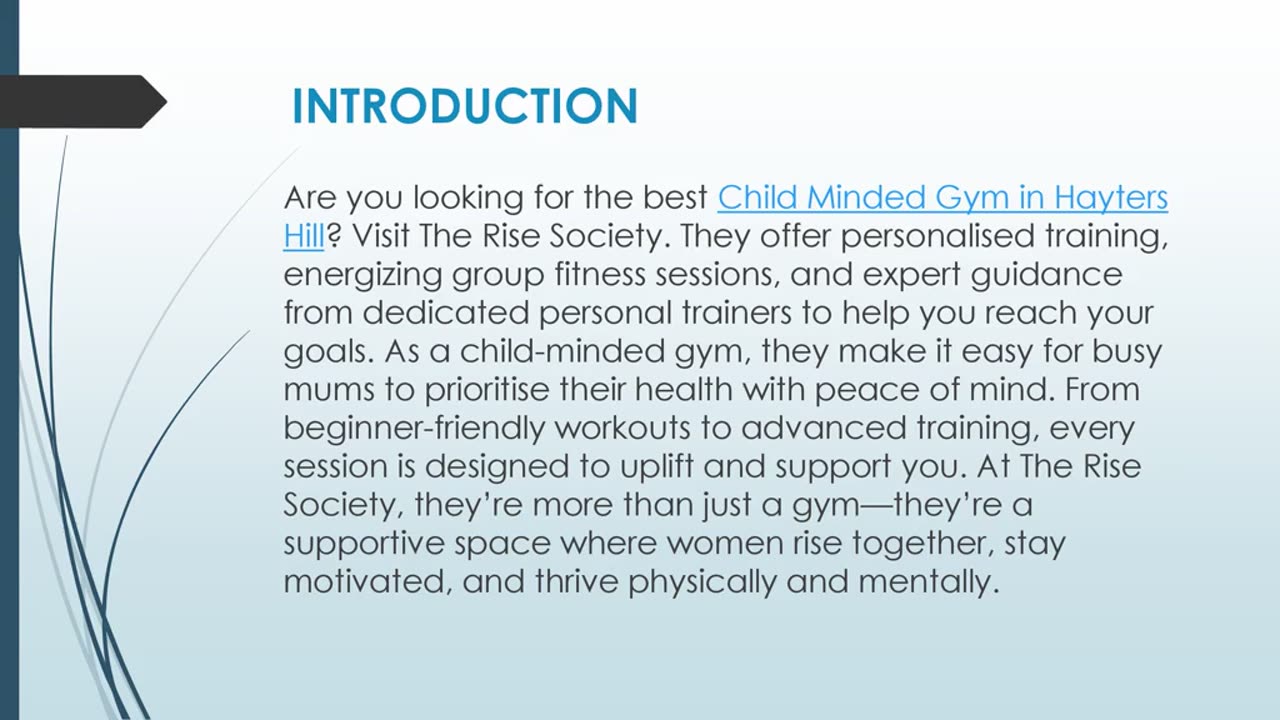 INTRODUCTION

Are you looking for the best Child Minded Gym in Hayters Hill? Visit The Rise Society. They offer personalised training, energizing group fitness sessions, and expert guidance from dedicated personal trainers to help you reach your goals. As a child-minded gym, they make it easy for busy mums to prioritise their health with peace of mind. From beginner-friendly workouts to advanced training, every session is designed to uplift and support you. At The Rise Society, they're more than just a gym—they're a supportive space where women rise together, stay motivated, and thrive physically and mentally.